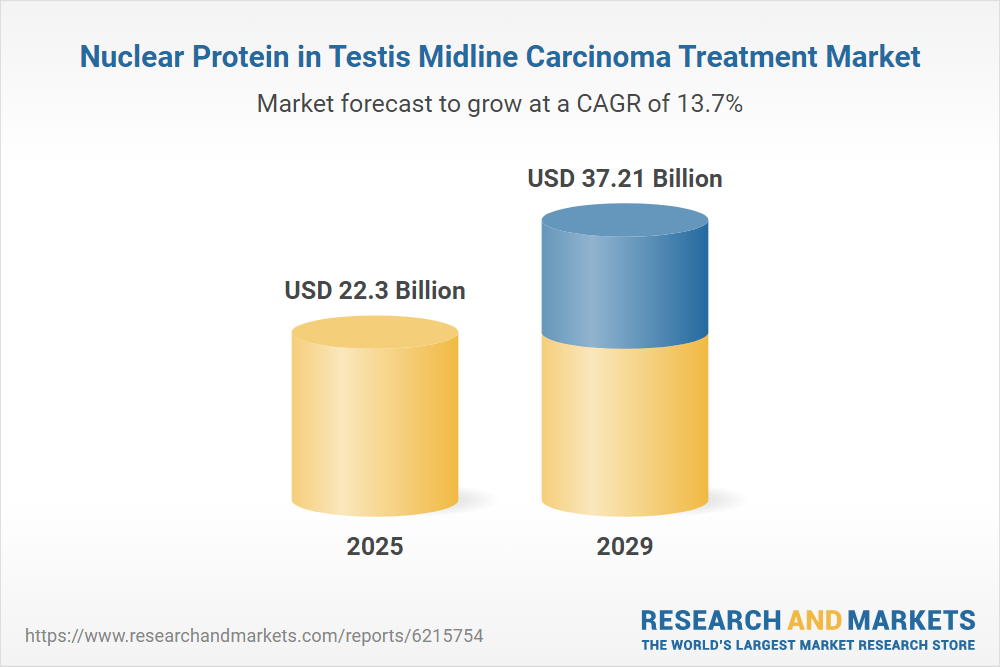 Nuclear Protein in Testis Midline Carcinoma Treatment Market

Market forecast to grow at a CAGR of 13.7%

USD 22.3 Billion

USD 37.21 Billion

2025

2029

https://www.researchandmarkets.com/reports/6215754

RESEARCH AND MARKETS
THE WORLD'S LARGEST MARKET RESEARCH STORE